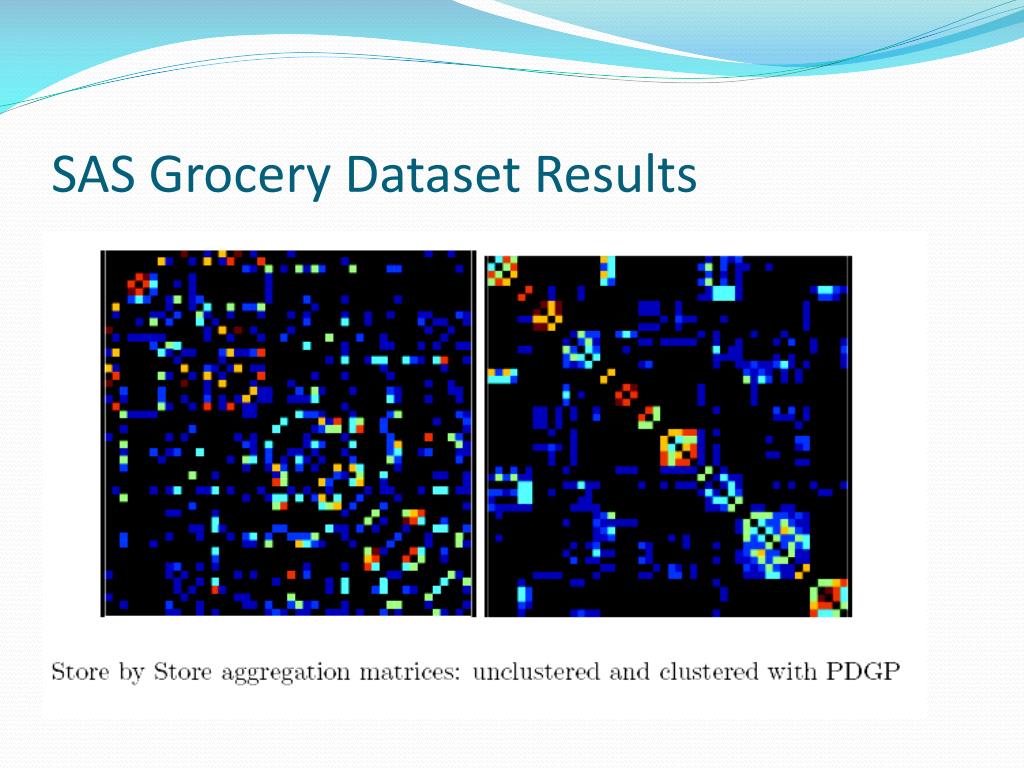 SAS Grocery Dataset Results

Store by Store aggregation matrices: unclustered and clustered with PDGP